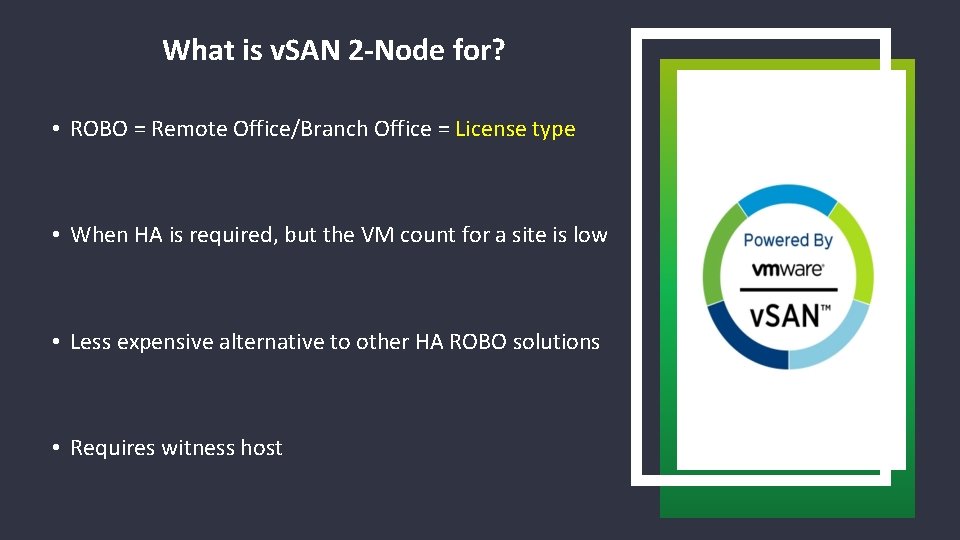 What is vSAN 2-Node for?

• ROBO = Remote Office/Branch Office = License type

• When HA is required, but the VM count for a site is low

• Less expensive alternative to other HA ROBO solutions

• Requires witness host

Powered By
vmware®
vSAN™